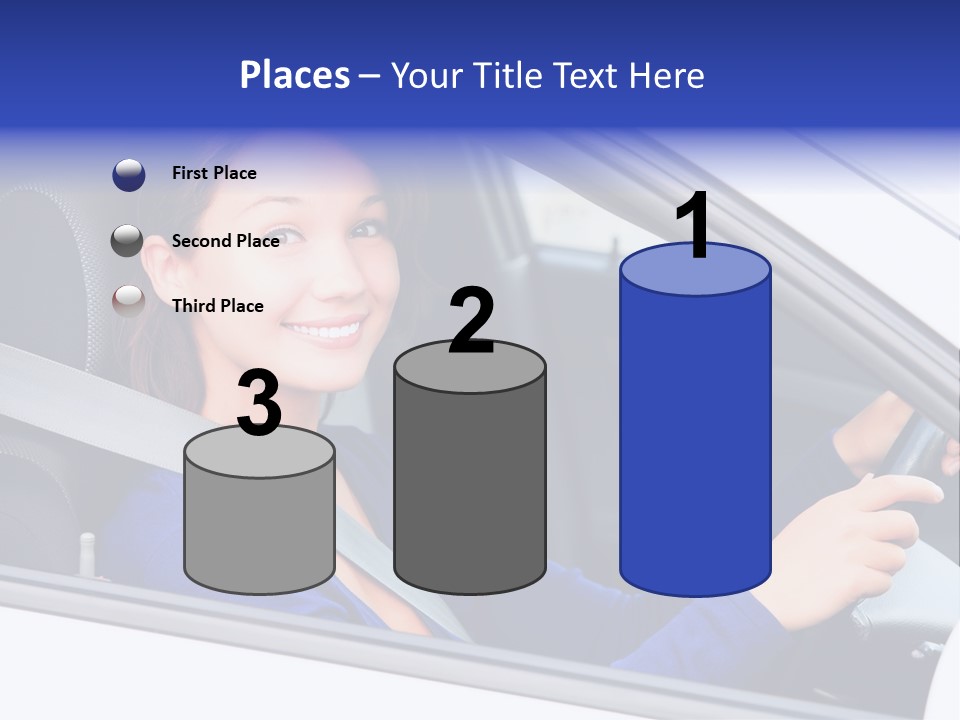 Places – Your Title Text Here

First Place

Second Place

Third Place

3

2

1